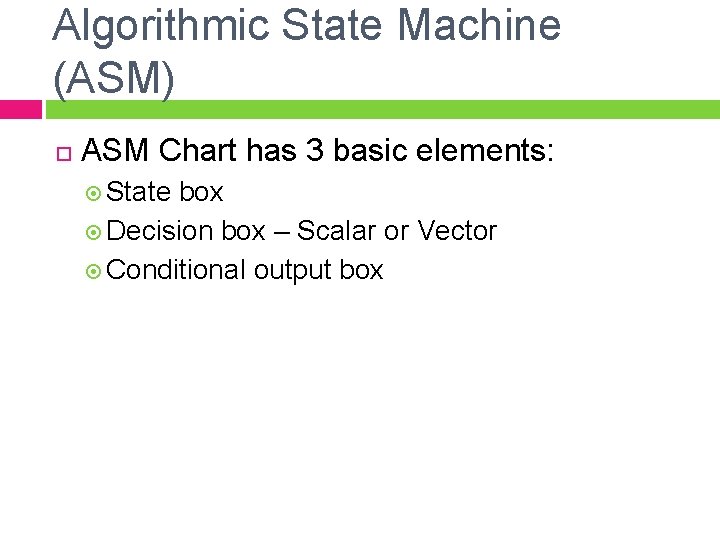 Algorithmic State Machine (ASM)

ASM Chart has 3 basic elements:

State box

Decision box – Scalar or Vector

Conditional output box